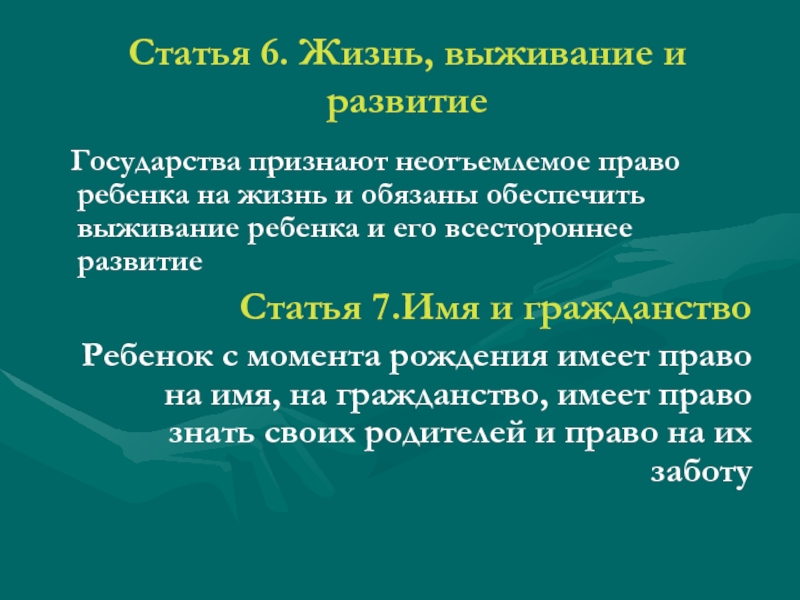 Статья 6. Жизнь, выживание и развитие

Государства признают неотъемлемое право ребенка на жизнь и обязаны обеспечить выживание ребенка и его всестороннее развитие

Статья 7.Имя и гражданство

Ребенок с момента рождения имеет право на имя, на гражданство, имеет право знать своих родителей и право на их заботу